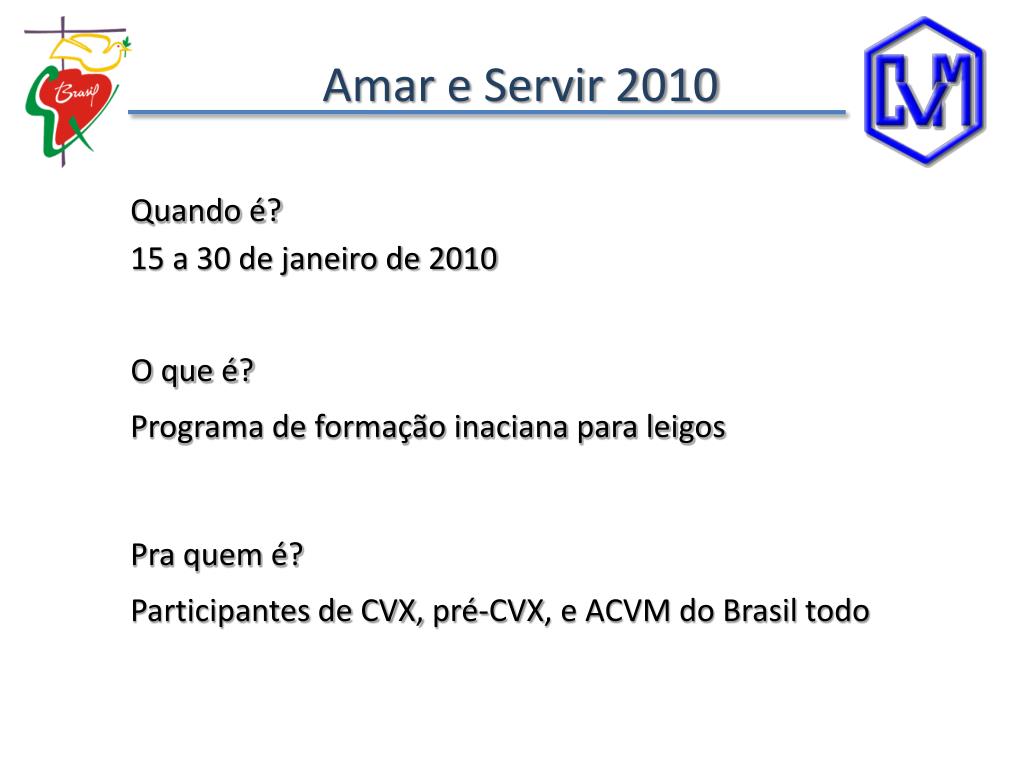 Brasil

Amar e Servir 2010

CVM

Quando é?
15 a 30 de janeiro de 2010

O que é?
Programa de formação inaciana para leigos

Pra quem é?
Participantes de CVX, pré-CVX, e ACVM do Brasil todo